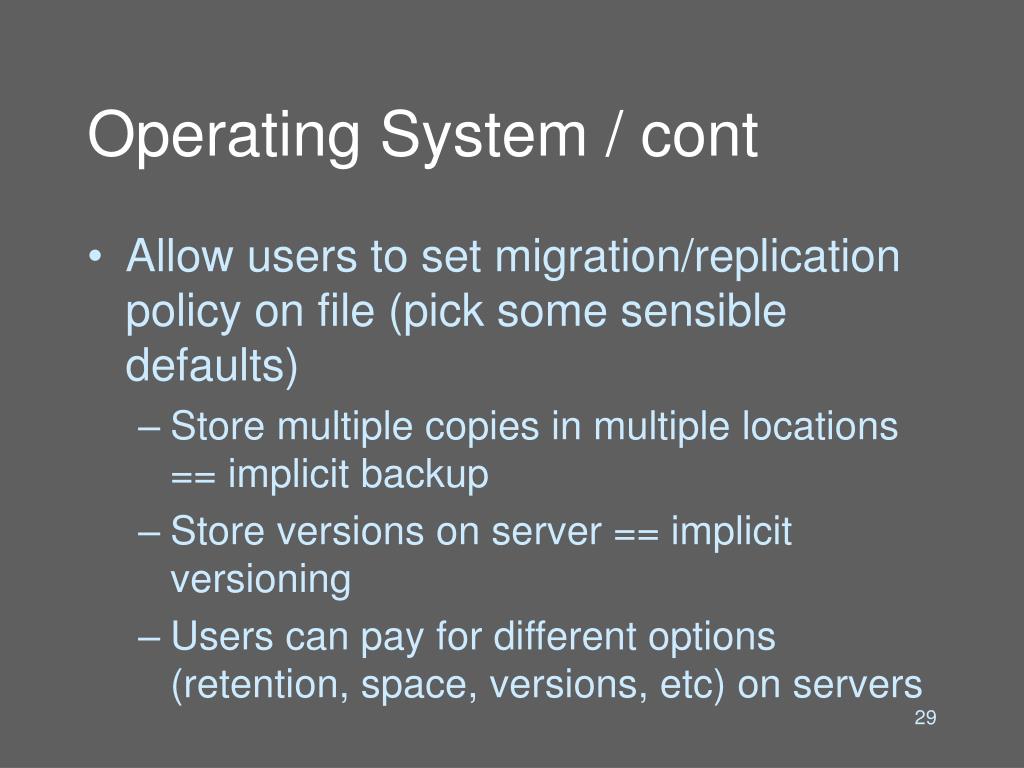 Operating System / cont

• Allow users to set migration/replication policy on file (pick some sensible defaults)

– Store multiple copies in multiple locations == implicit backup

– Store versions on server == implicit versioning

– Users can pay for different options (retention, space, versions, etc) on servers

29